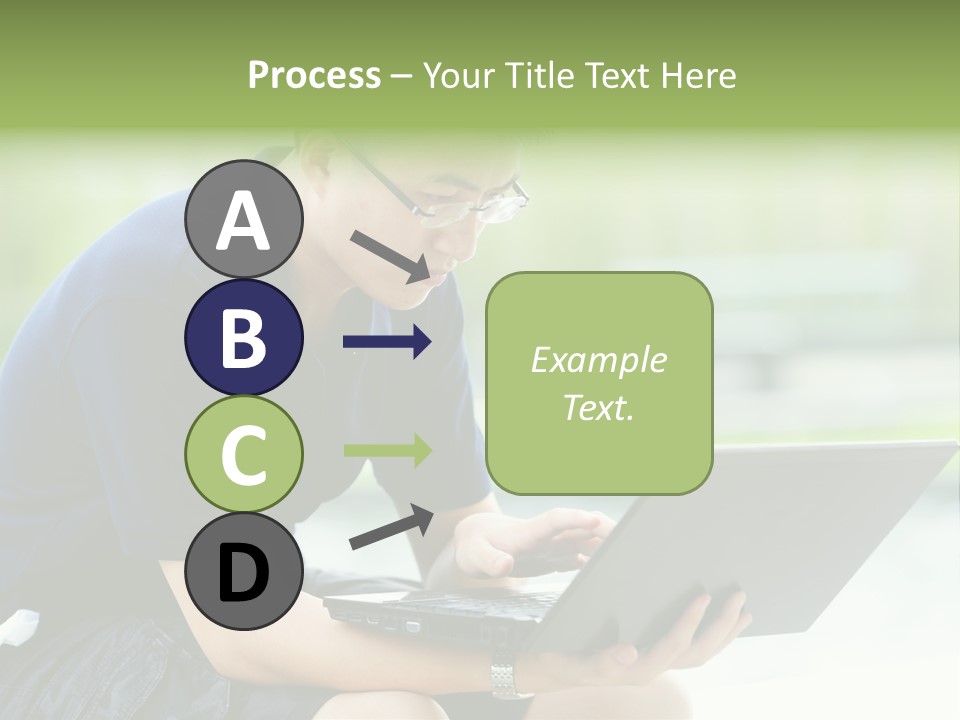 Process – Your Title Text Here

A

B

C

D

Example Text.